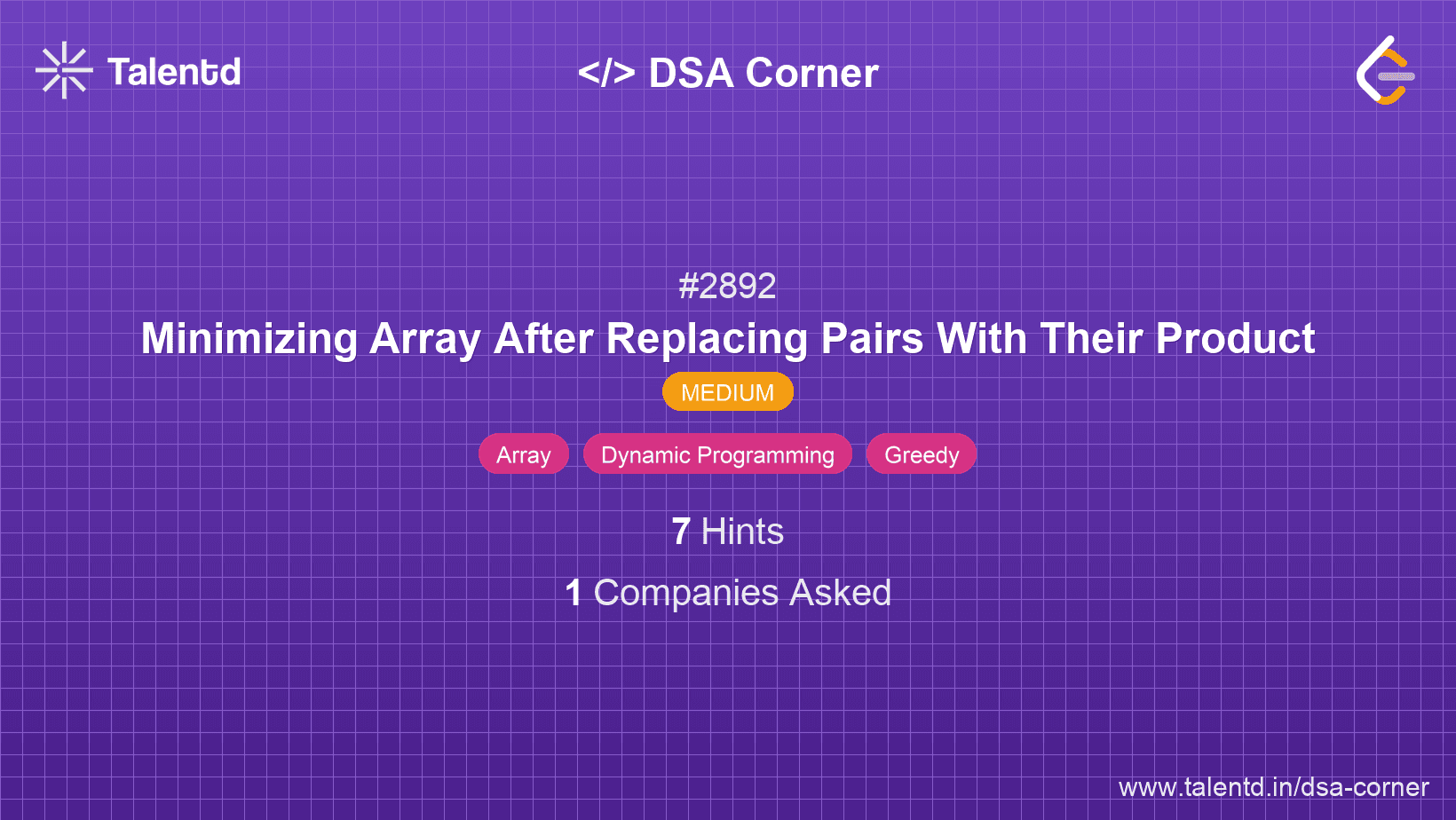 Talentd

</> DSA Corner

#2892

Minimizing Array After Replacing Pairs With Their Product

MEDIUM

Array

Dynamic Programming

Greedy

7 Hints

1 Companies Asked

www.talentd.in/dsa-corner